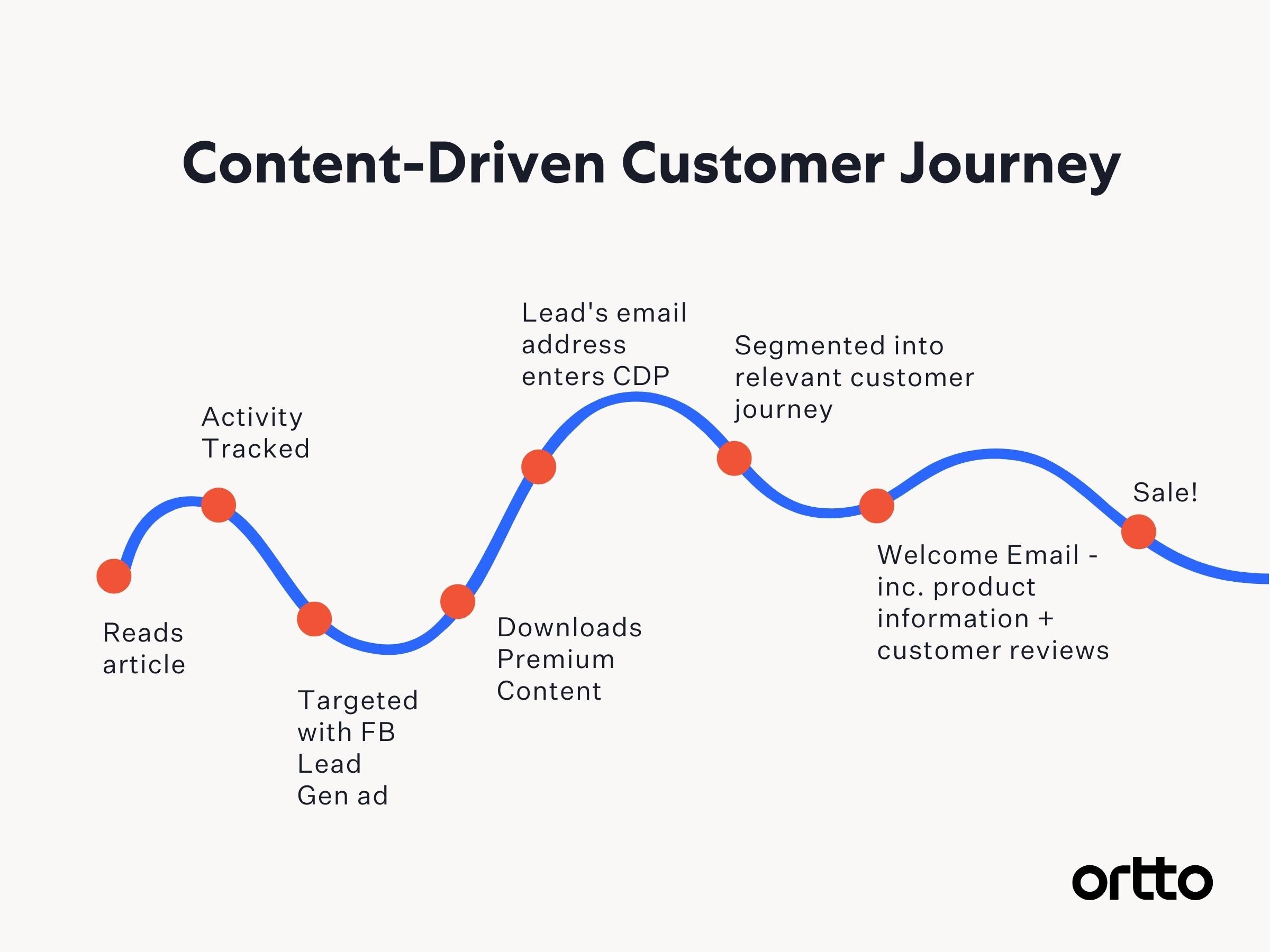 Content-Driven Customer Journey

Reads article

Activity Tracked

Targeted with FB Lead Gen ad

Downloads Premium Content

Lead's email address enters CDP

Segmented into relevant customer journey

Welcome Email - inc. product information + customer reviews

Sale!

ortto